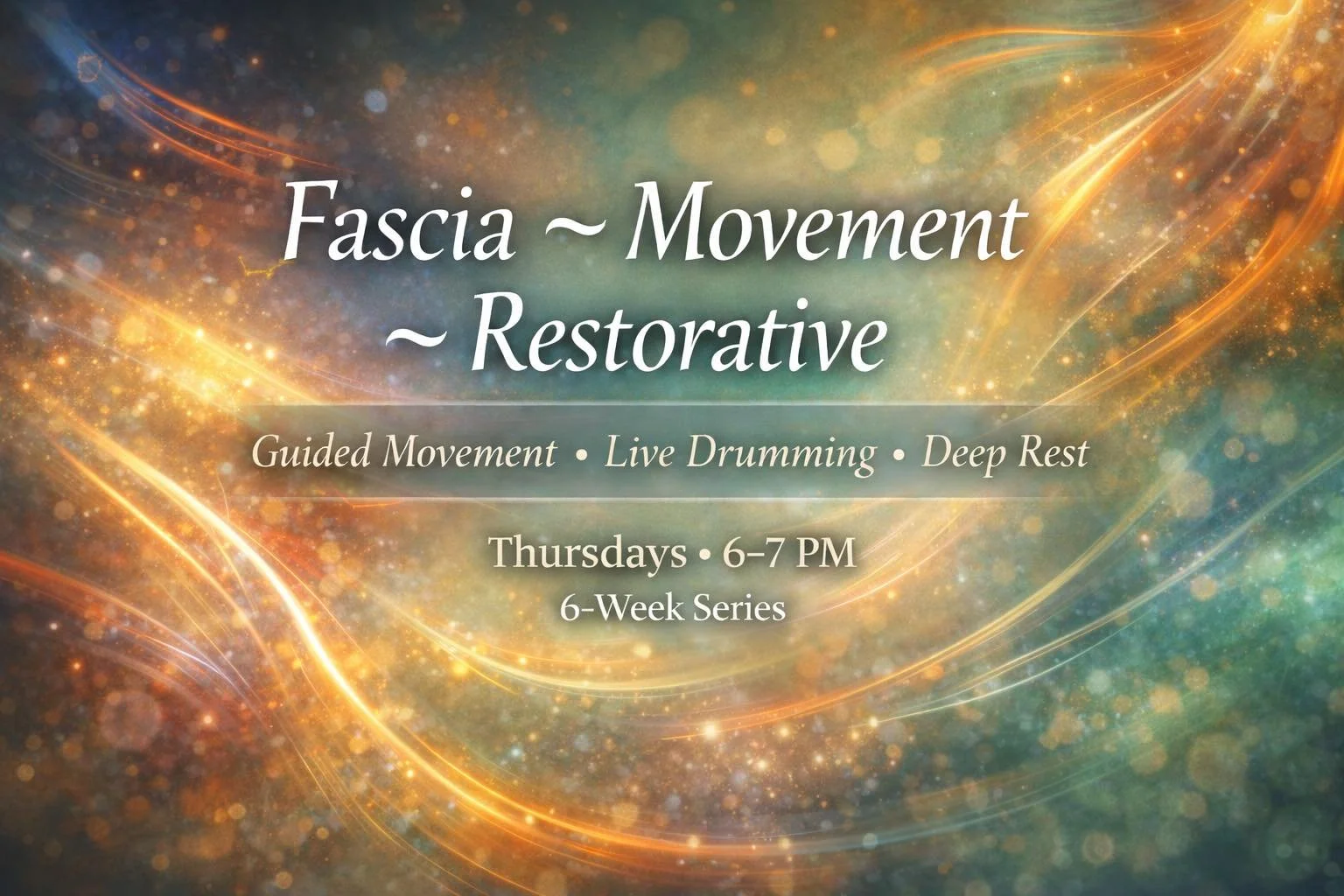 Fascia ~ Movement ~ Restorative

Guided Movement • Live Drumming • Deep Rest

Thursdays • 6–7 PM
6-Week Series